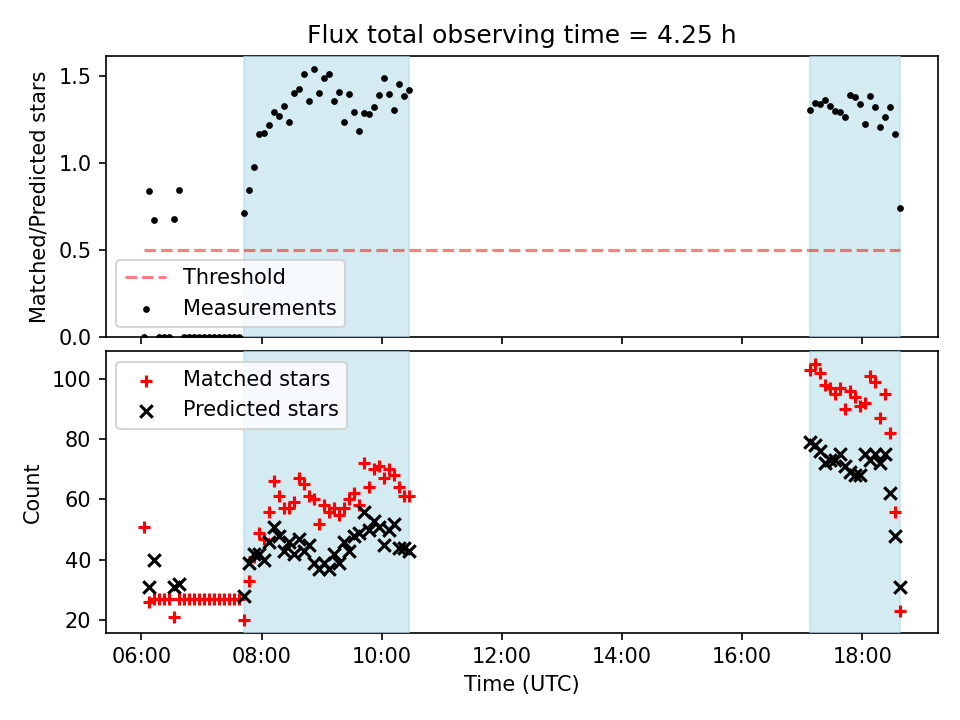 Flux total observing time = 4.25 h

Matched/Predicted stars

1.5
1.0
0.5
0.0

Threshold
Measurements

Count

100
80
60
40
20

Matched stars
Predicted stars

06:00
08:00
10:00
12:00
14:00
16:00
18:00

Time (UTC)